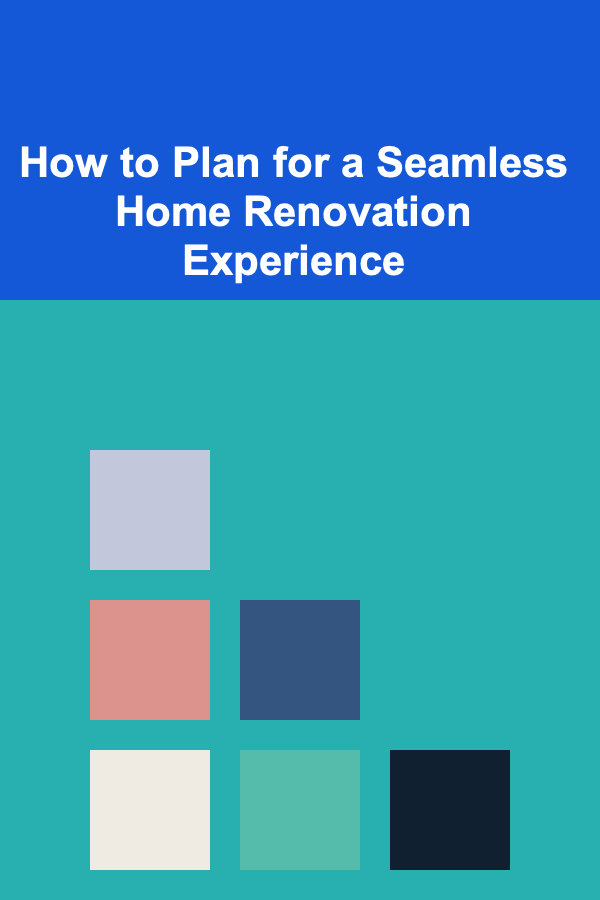 How to Plan for a Seamless Home Renovation Experience